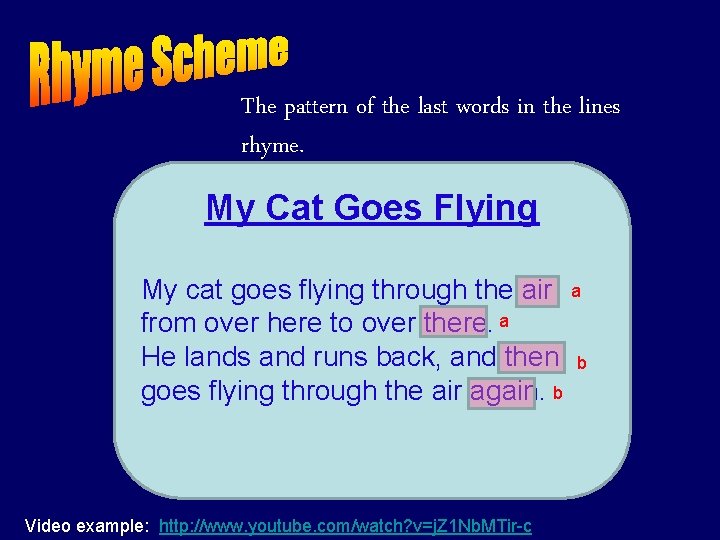 Rhyme Scheme

The pattern of the last words in the lines rhyme.

My Cat Goes Flying

My cat goes flying through the air a
from over here to over there. a
He lands and runs back, and then b
goes flying through the air again. b

Video example: http://www.youtube.com/watch?v=jZ1NbMTir-c